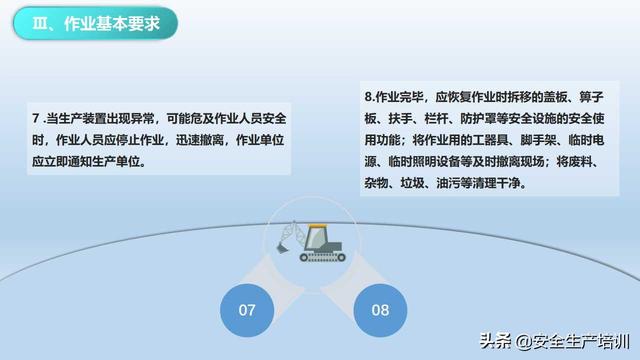 Ⅲ、作业基本要求

7 .当生产装置出现异常，可能危及作业人员安全时，作业人员应停止作业，迅速撤离，作业单位应立即通知生产单位。

8.作业完毕，应恢复作业时拆移的盖板、箅子板、扶手、栏杆、防护罩等安全设施的安全使用功能；将作业用的工器具、脚手架、临时电源、临时照明设备等及时撤离现场；将废料、杂物、垃圾、油污等清理干净。

07

08

头条 @安全生产培训